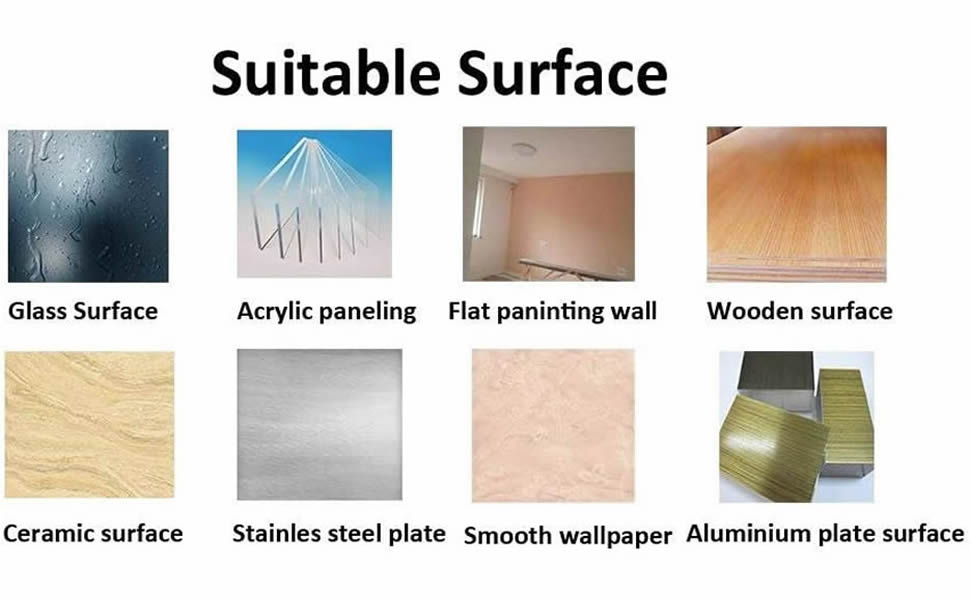 Suitable Surface

Glass Surface
Acrylic paneling
Flat paninting wall
Wooden surface

Ceramic surface
Stainles steel plate
Smooth wallpaper
Aluminium plate surface